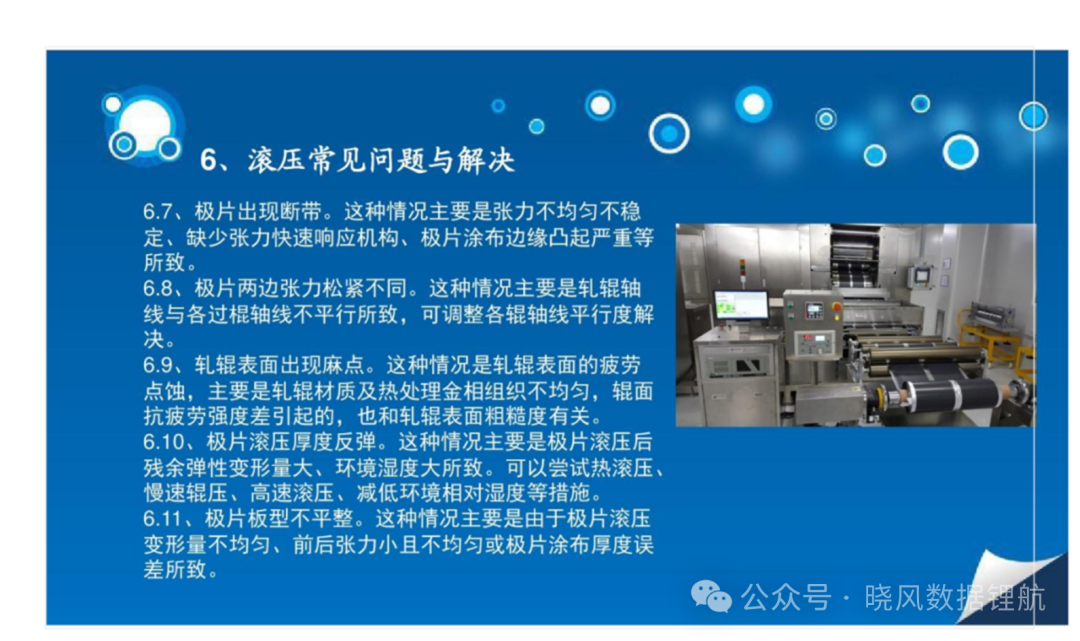 6、滚压常见问题与解决

6.7、极片出现断带。这种情况主要是张力不均匀不稳定、缺少张力快速响应机构、极片涂布边缘凸起严重等所致。
6.8、极片两边张力松紧不同。这种情况主要是轧辊轴线与各过棍轴线不平行所致，可调整各辊轴线平行度解决。
6.9、轧辊表面出现麻点。这种情况是轧辊表面的疲劳点蚀，主要是轧辊材质及热处理金相组织不均匀，辊面抗疲劳强度差引起的，也和轧辊表面粗糙度有关。
6.10、极片滚压厚度反弹。这种情况主要是极片滚压后残余弹性变形量大、环境湿度大所致。可以尝试热滚压、慢速辊压、高速滚压、减低环境相对湿度等措施。
6.11、极片板型不平整。这种情况主要是由于极片滚压变形量不均匀、前后张力小且不均匀或极片涂布厚度误差所致。

公众号 · 晓风数据锂航